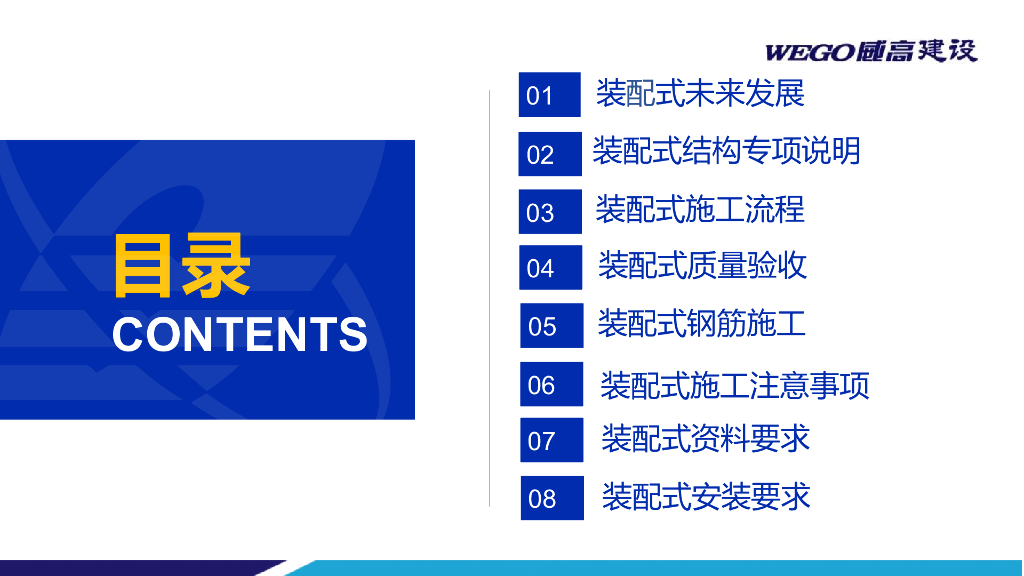 WEGO威高建设

目录
CONTENTS

01 装配式未来发展
02 装配式结构专项说明
03 装配式施工流程
04 装配式质量验收
05 装配式钢筋施工
06 装配式施工注意事项
07 装配式资料要求
08 装配式安装要求